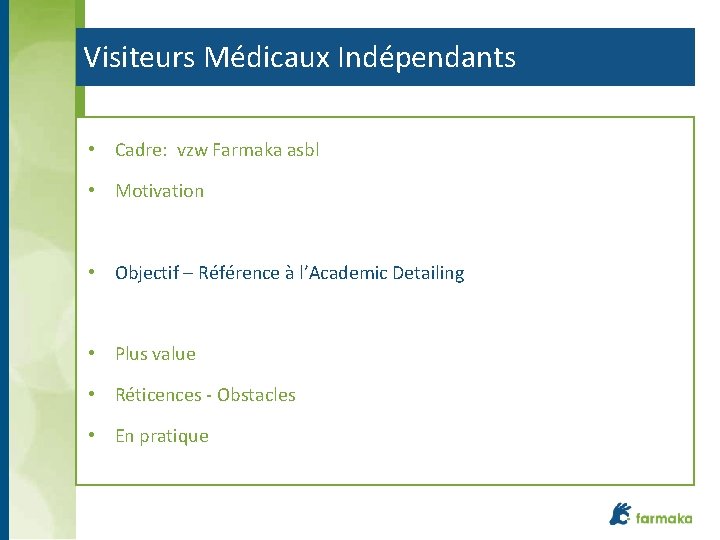 Visiteurs Médicaux Indépendants

• Cadre: vzw Farmaka asbl
• Motivation

• Objectif – Référence à l'Academic Detailing

• Plus value
• Réticences - Obstacles
• En pratique

farmaka